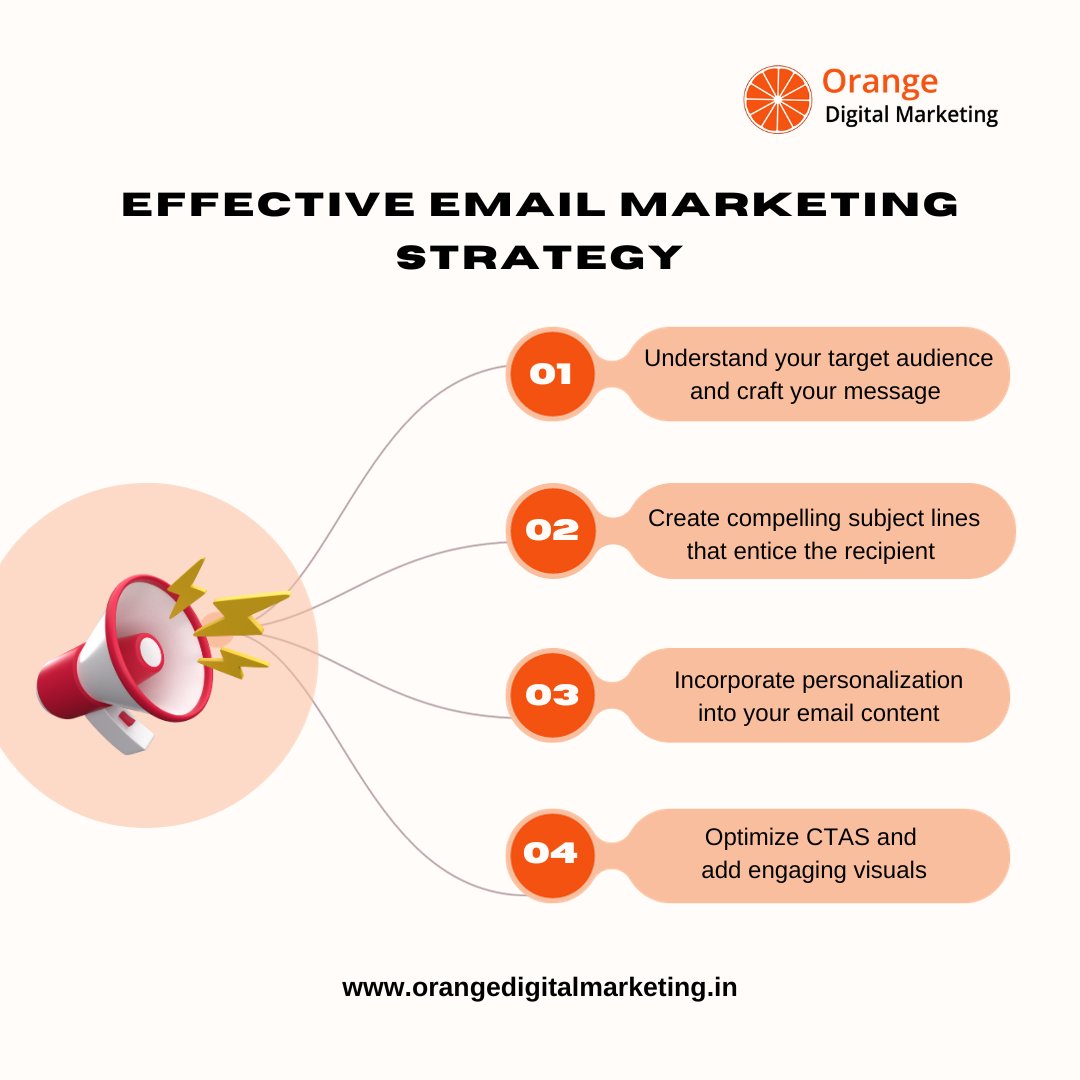 Orange
Digital Marketing

EFFECTIVE EMAIL MARKETING STRATEGY

01 Understand your target audience and craft your message

02 Create compelling subject lines that entice the recipient

03 Incorporate personalization into your email content

04 Optimize CTAS and add engaging visuals

www.orangedigitalmarketing.in